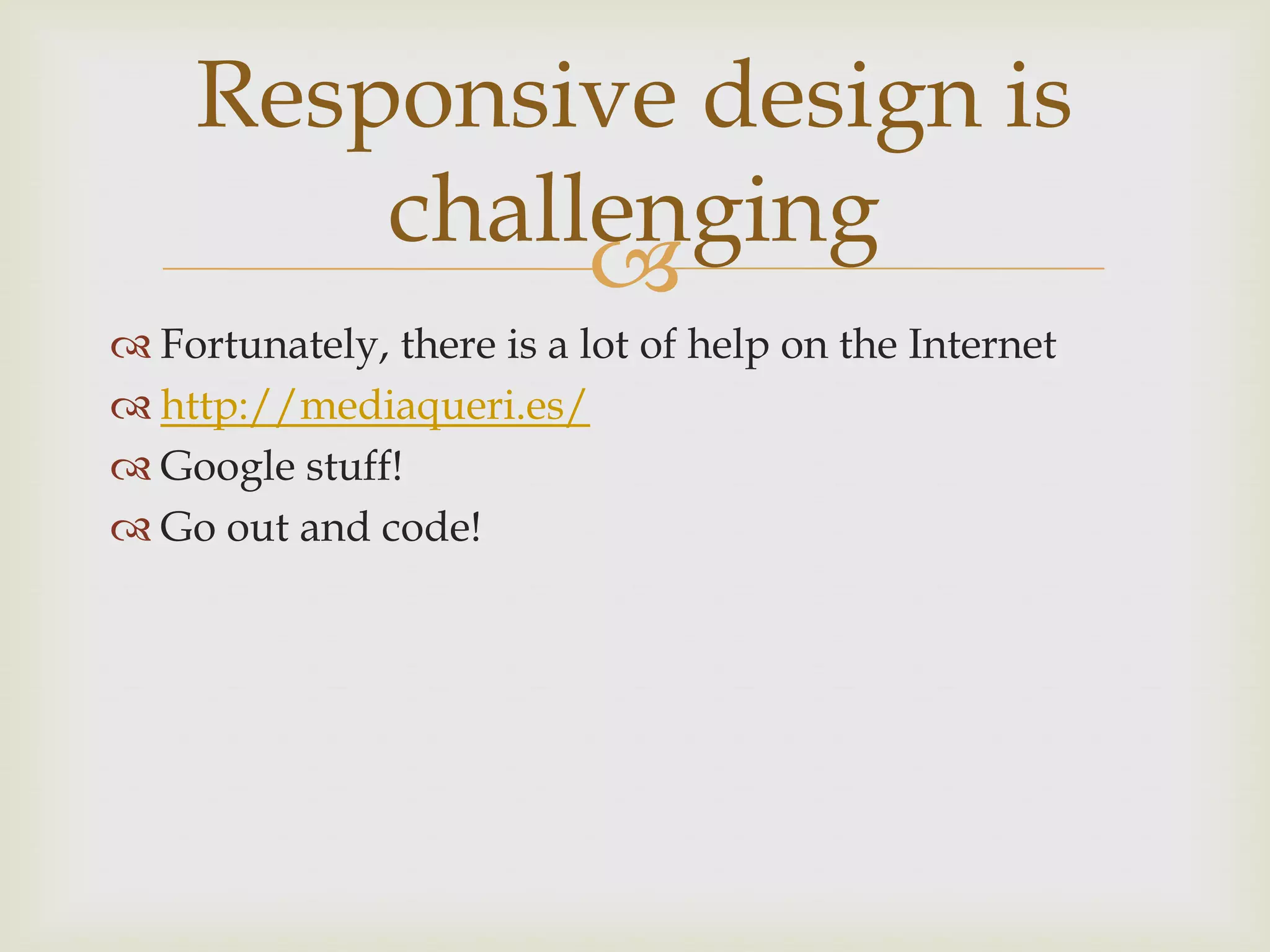 Responsive design is challenging

Fortunately, there is a lot of help on the Internet
http://mediaqueri.es/
Google stuff!
Go out and code!